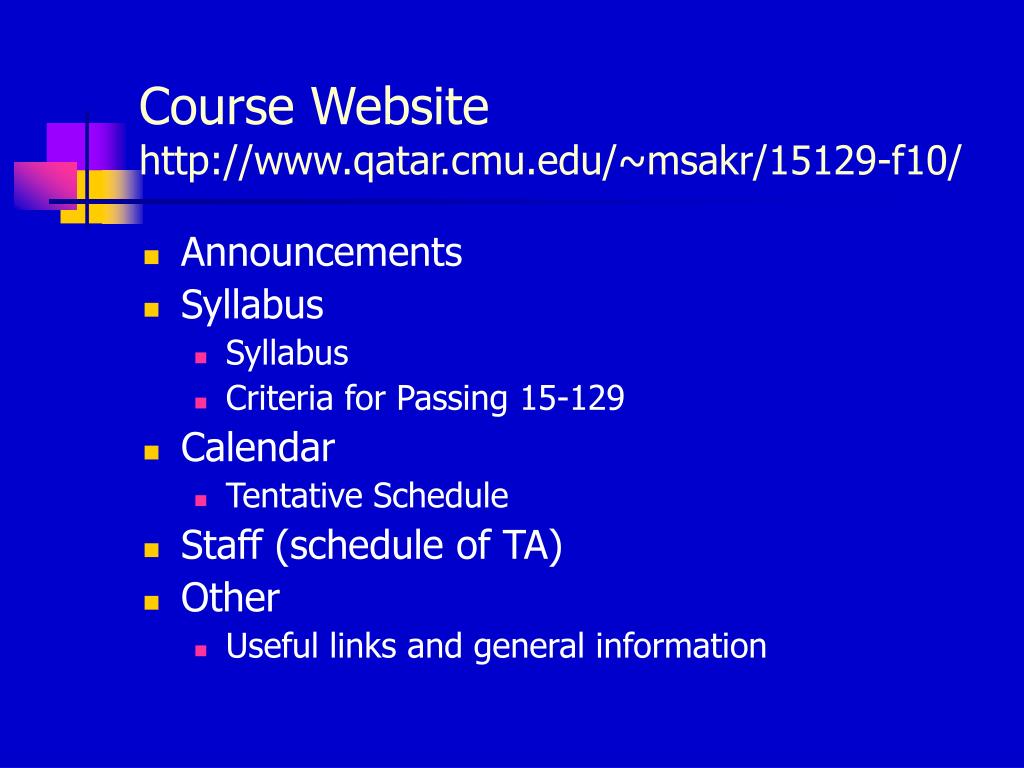 Course Website
http://www.qatar.cmu.edu/~msakr/15129-f10/

- Announcements
- Syllabus
  - Syllabus
  - Criteria for Passing 15-129
- Calendar
  - Tentative Schedule
- Staff (schedule of TA)
- Other
  - Useful links and general information